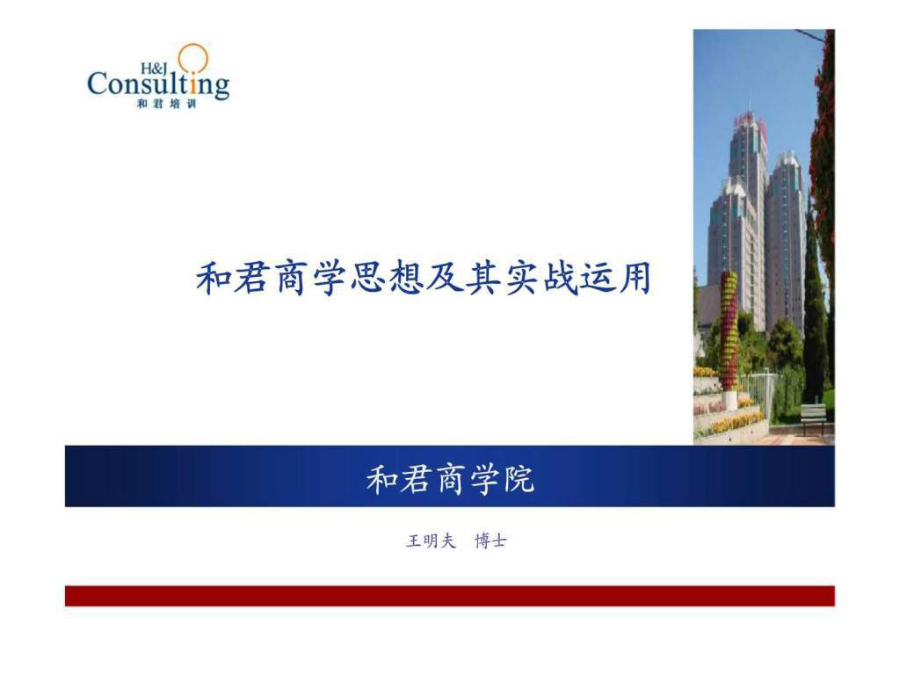 H&J
Consulting
和君培训

和君商学思想及其实战运用

和君商学院

王明夫 博士